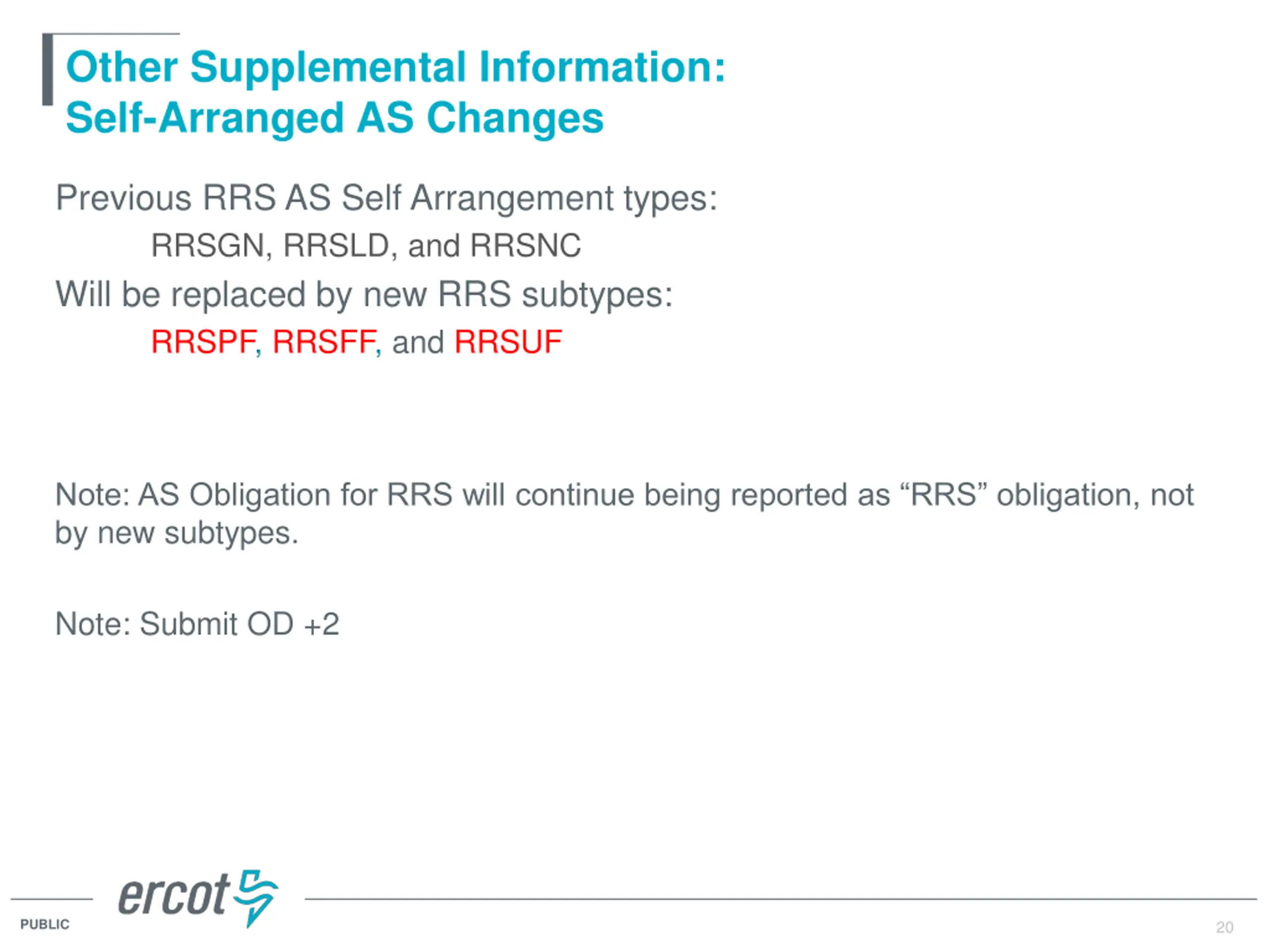 Other Supplemental Information:
Self-Arranged AS Changes

Previous RRS AS Self Arrangement types:

RRSGN, RRSLD, and RRSNC

Will be replaced by new RRS subtypes:

RRSPF, RRSFF, and RRSUF

Note: AS Obligation for RRS will continue being reported as “RRS” obligation, not by new subtypes.

Note: Submit OD +2

ercot

PUBLIC

20